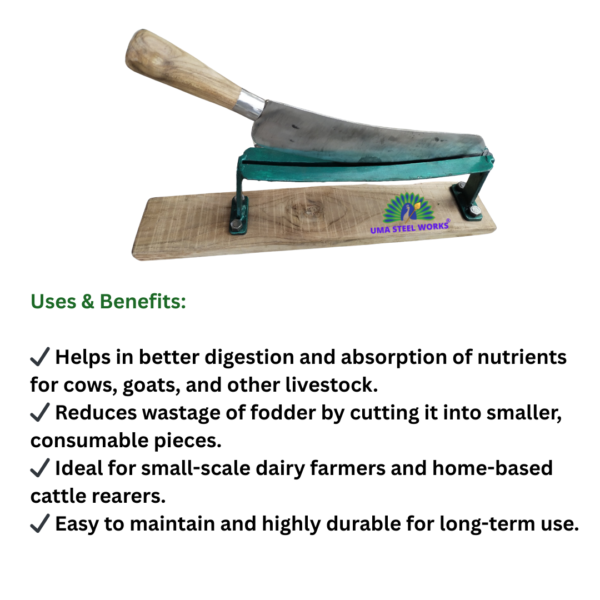 UMA STEEL WORKS®

Uses & Benefits:

✓ Helps in better digestion and absorption of nutrients for cows, goats, and other livestock.
✓ Reduces wastage of fodder by cutting it into smaller, consumable pieces.
✓ Ideal for small-scale dairy farmers and home-based cattle rearers.
✓ Easy to maintain and highly durable for long-term use.